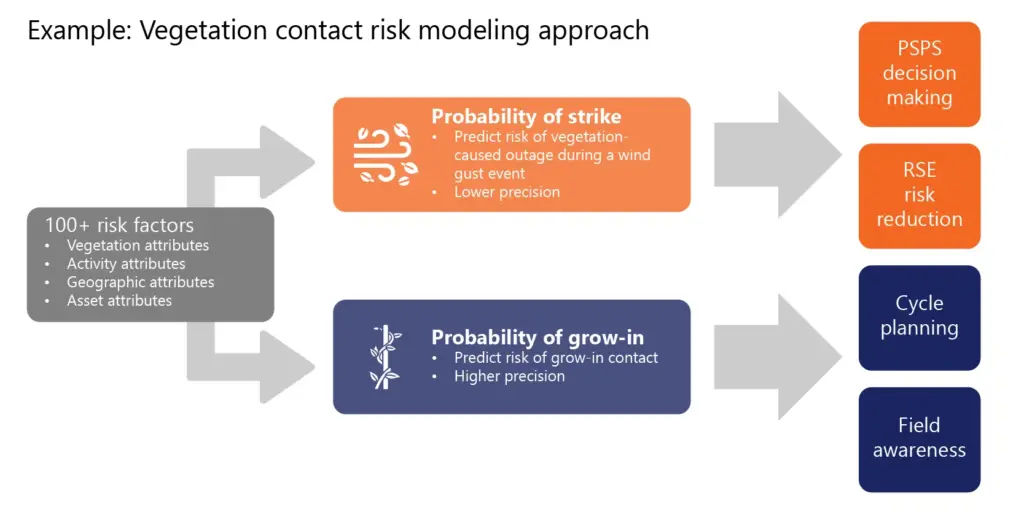 Example: Vegetation contact risk modeling approach

100+ risk factors
• Vegetation attributes
• Activity attributes
• Geographic attributes
• Asset attributes

Probability of strike
• Predict risk of vegetation-caused outage during a wind gust event
• Lower precision

Probability of grow-in
• Predict risk of grow-in contact
• Higher precision

PSPS decision making

RSE risk reduction

Cycle planning

Field awareness